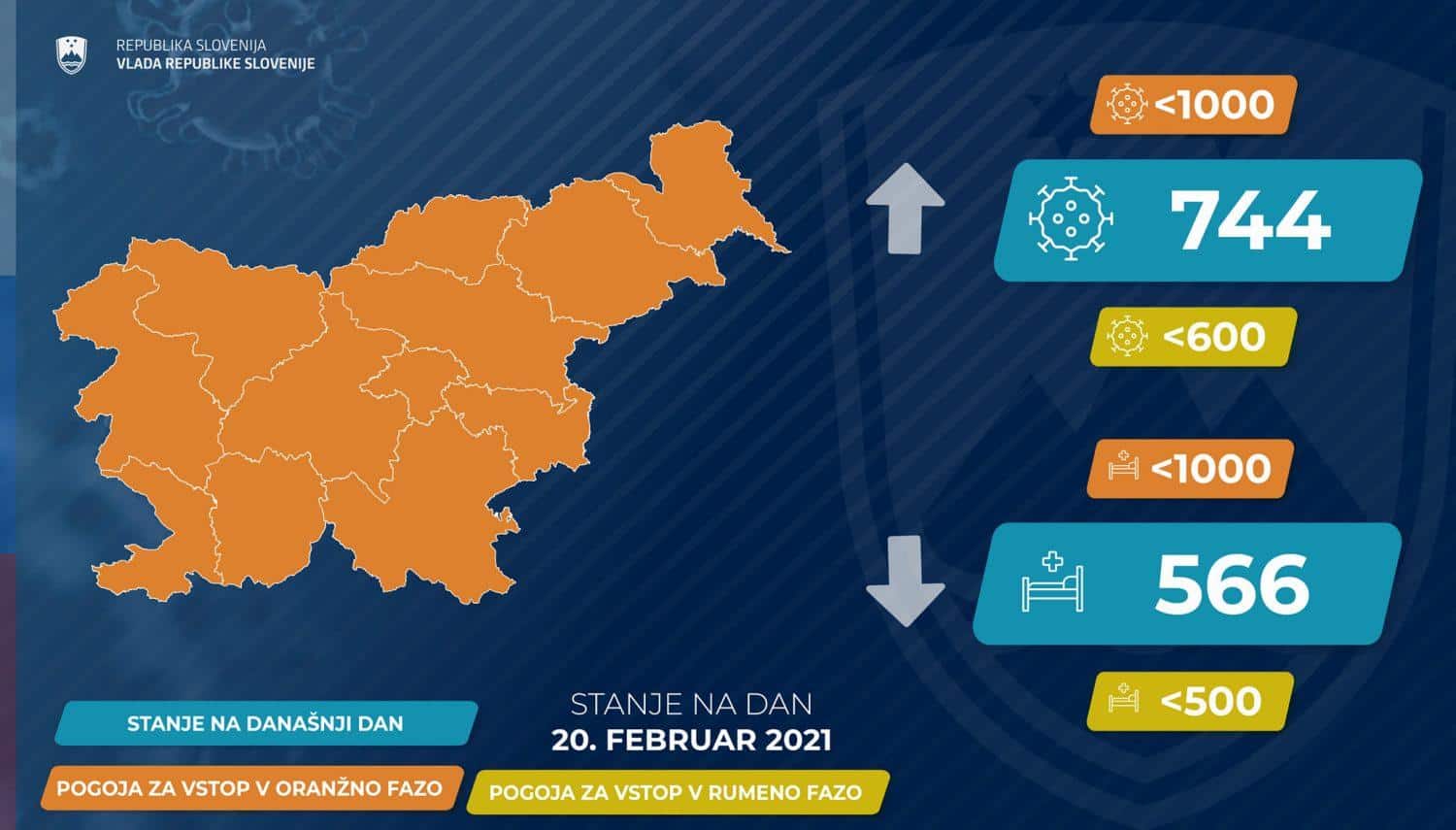 REPUBLIKA SLOVENIJA
VLADA REPUBLIKE SLOVENIJE

<1000

744

<600

<1000

566

<500

STANJE NA DANAŠNJI DAN

STANJE NA DAN
20. FEBRUAR 2021

POGOJA ZA VSTOP V ORANŽNO FAZO

POGOJA ZA VSTOP V RUMENO FAZO